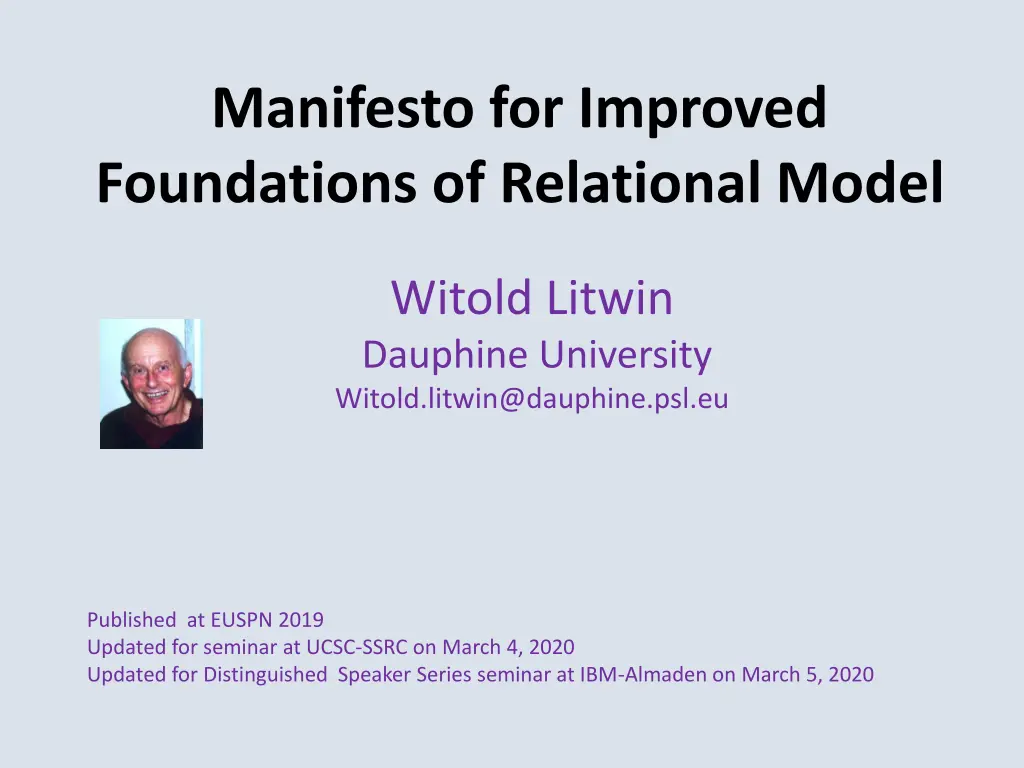 Manifesto for Improved Foundations of Relational Model

Witold Litwin
Dauphine University
Witold.litwin@dauphine.psl.eu

Published at EUSPN 2019
Updated for seminar at UCSC-SSRC on March 4, 2020
Updated for Distinguished Speaker Series seminar at IBM-Almaden on March 5, 2020